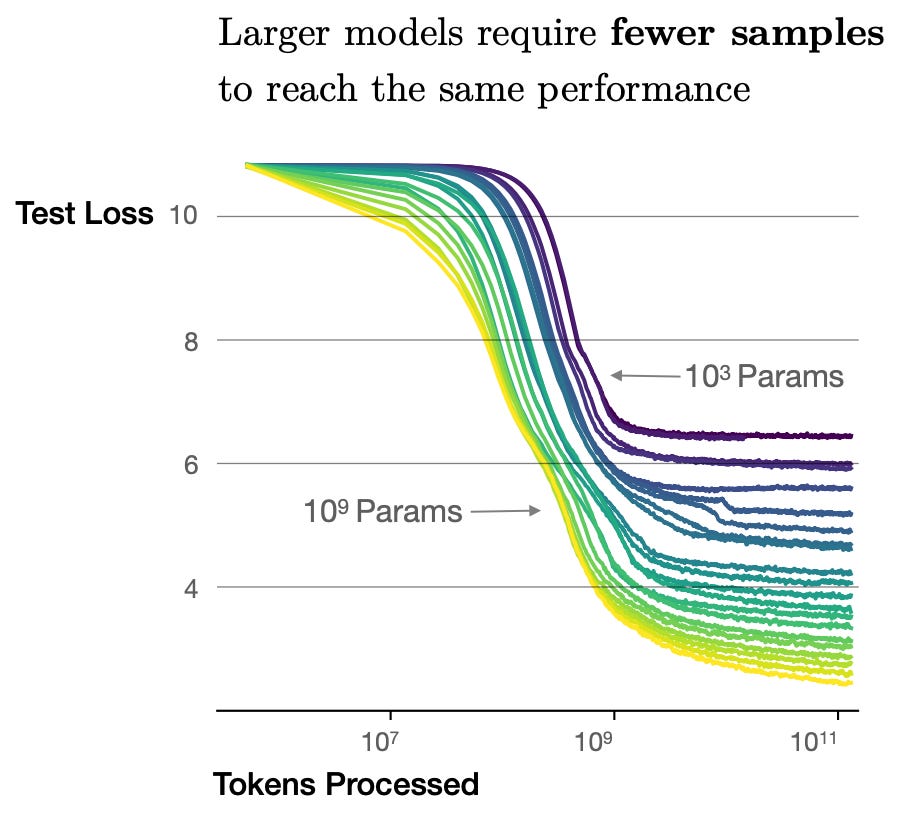 Larger models require **fewer samples** to reach the same performance

Test Loss 10

8

6

4

$10^3$ Params

$10^9$ Params

$10^7$

$10^9$

$10^{11}$

Tokens Processed